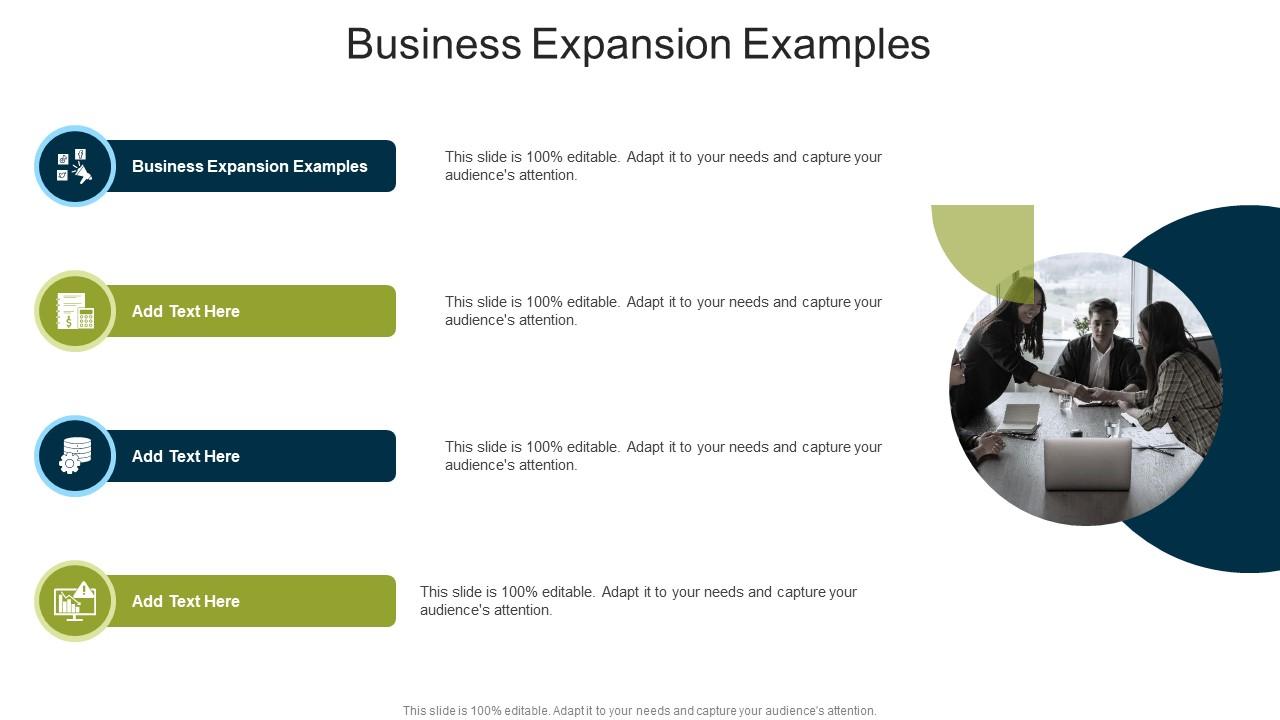 Business Expansion Examples

Business Expansion Examples

This slide is 100% editable. Adapt it to your needs and capture your audience's attention.

Add Text Here

This slide is 100% editable. Adapt it to your needs and capture your audience's attention.

Add Text Here

This slide is 100% editable. Adapt it to your needs and capture your audience's attention.

Add Text Here

This slide is 100% editable. Adapt it to your needs and capture your audience's attention.

This slide is 100% editable. Adapt it to your needs and capture your audience's attention.